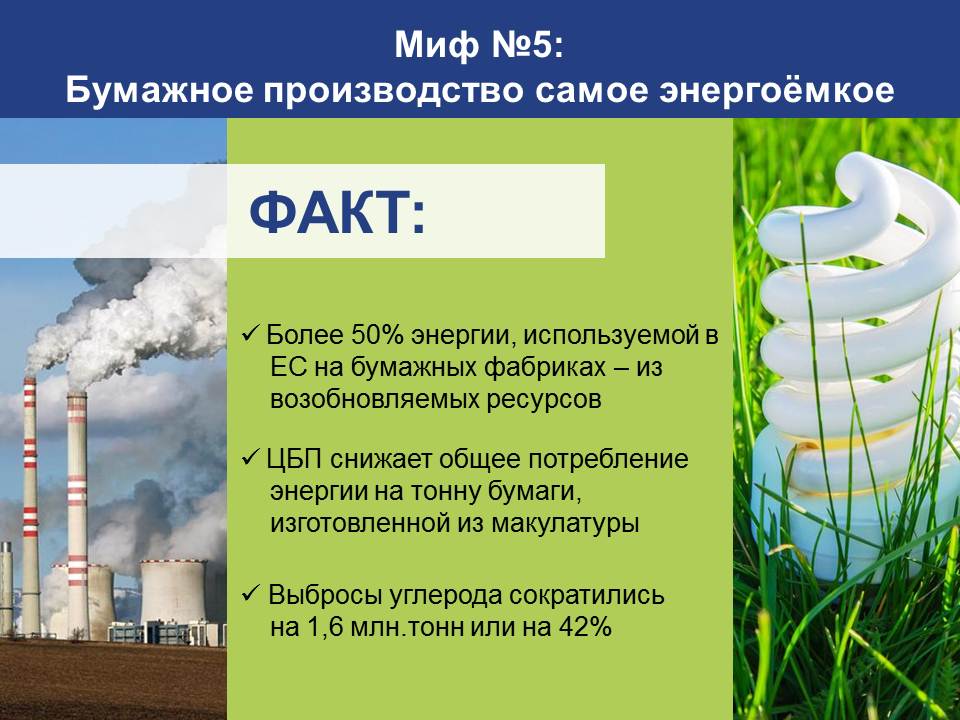 Миф №5:
Бумажное производство самое энергоёмкое

ФАКТ:

✓ Более 50% энергии, используемой в ЕС на бумажных фабриках – из возобновляемых ресурсов

✓ ЦБП снижает общее потребление энергии на тонну бумаги, изготовленной из макулатуры

✓ Выбросы углерода сократились на 1,6 млн.тонн или на 42%